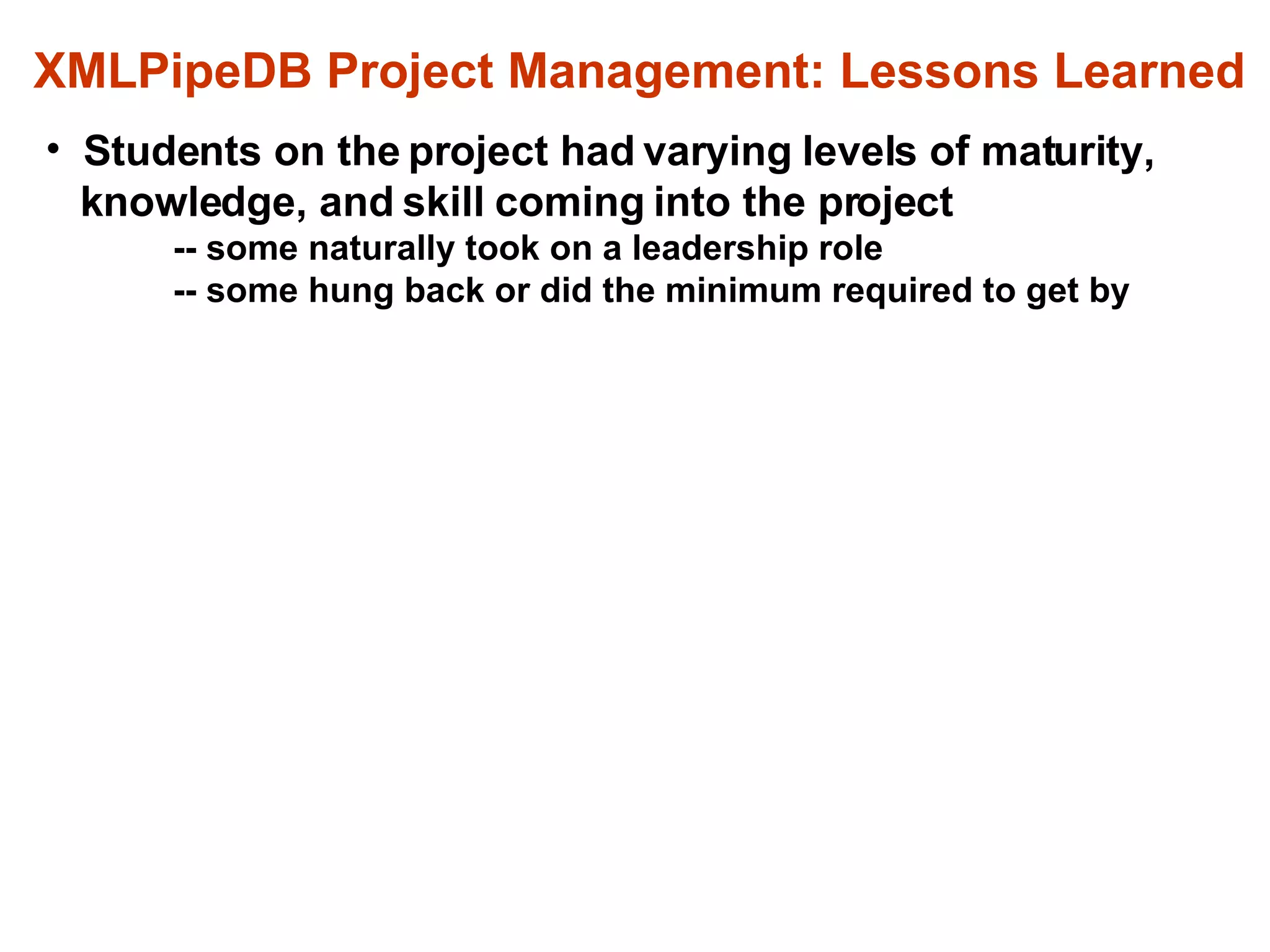 XMLPipeDB Project Management: Lessons Learned

• Students on the project had varying levels of maturity, knowledge, and skill coming into the project

-- some naturally took on a leadership role

-- some hung back or did the minimum required to get by